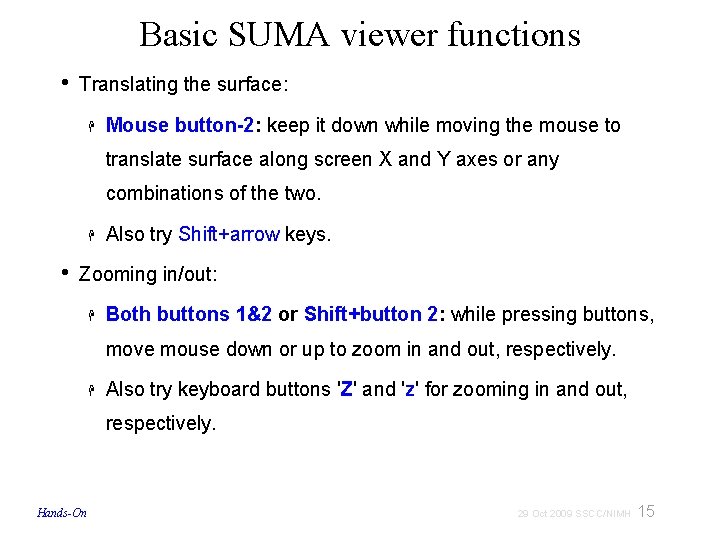 Basic SUMA viewer functions

• Translating the surface:

Mouse button-2: keep it down while moving the mouse to translate surface along screen X and Y axes or any combinations of the two.

Also try Shift+arrow keys.

• Zooming in/out:

Both buttons 1&2 or Shift+button 2: while pressing buttons, move mouse down or up to zoom in and out, respectively.

Also try keyboard buttons 'Z' and 'z' for zooming in and out, respectively.

Hands-On

29 Oct 2009 SSCC/NIMH 15